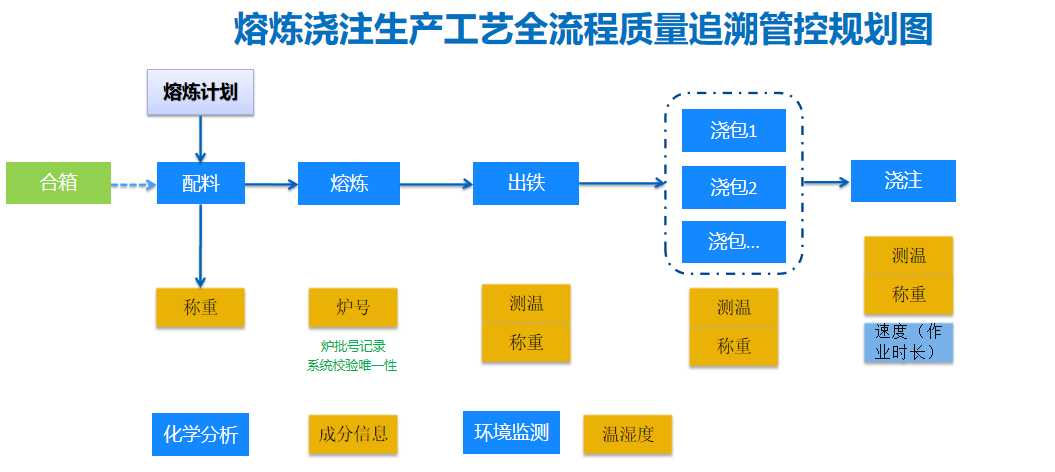 熔炼浇注生产工艺全流程质量追溯管控规划图

熔炼计划

合箱

配料

熔炼

出铁

浇包1

浇包2

浇包...

浇注

称重

炉号

炉批号记录
系统校验唯一性

测温

称重

测温

称重

测温

称重

速度（作业时长）

化学分析

成分信息

环境监测

温湿度